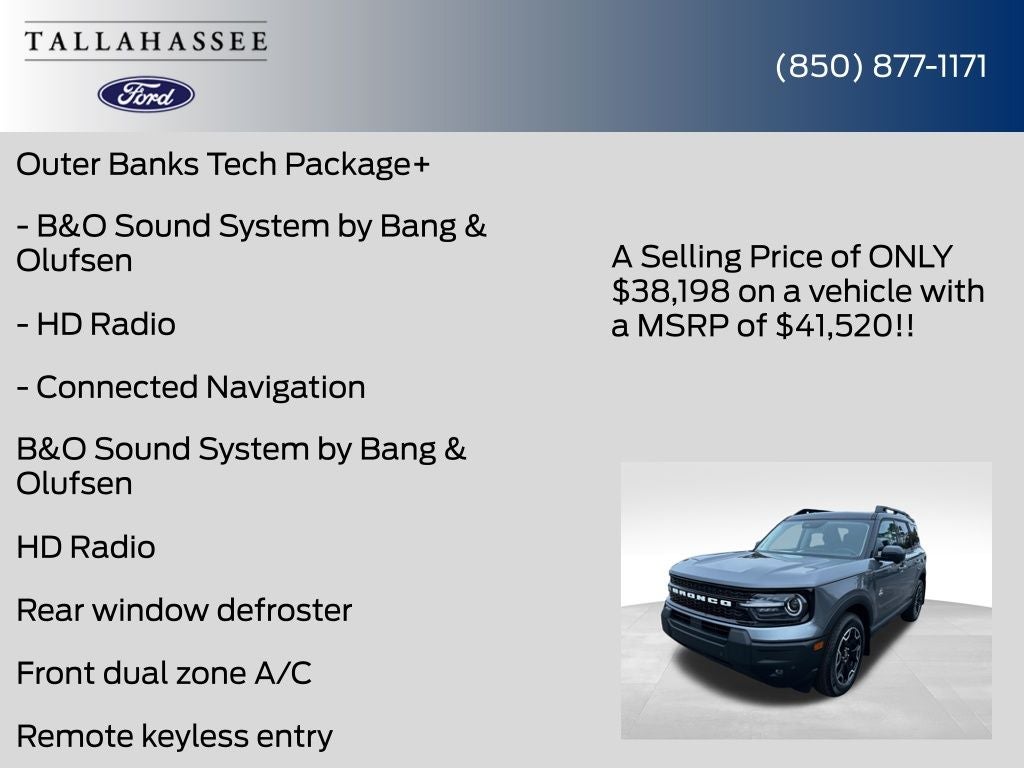 TALLAHASSEE

Ford

(850) 877-1171

Outer Banks Tech Package+

- B&O Sound System by Bang & Olufsen

- HD Radio

- Connected Navigation

B&O Sound System by Bang & Olufsen

HD Radio

Rear window defroster

Front dual zone A/C

Remote keyless entry

A Selling Price of ONLY $38,198 on a vehicle with a MSRP of $41,520!!

BRONCO